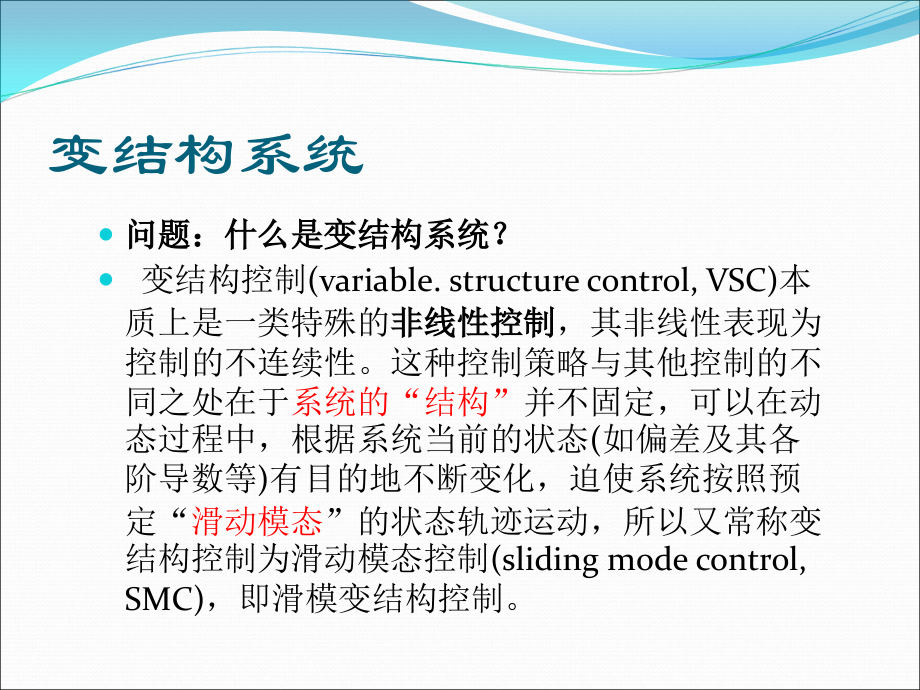 变结构系统

问题：什么是变结构系统？

变结构控制(variable. structure control, VSC)本质上是一类特殊的非线性控制，其非线性表现为控制的不连续性。这种控制策略与其他控制的不同之处在于系统的“结构”并不固定，可以在动态过程中，根据系统当前的状态(如偏差及其各阶导数等)有目的地不断变化，迫使系统按照预定“滑动模态”的状态轨迹运动，所以又常称变结构控制为滑动模态控制(sliding mode control, SMC)，即滑模变结构控制。